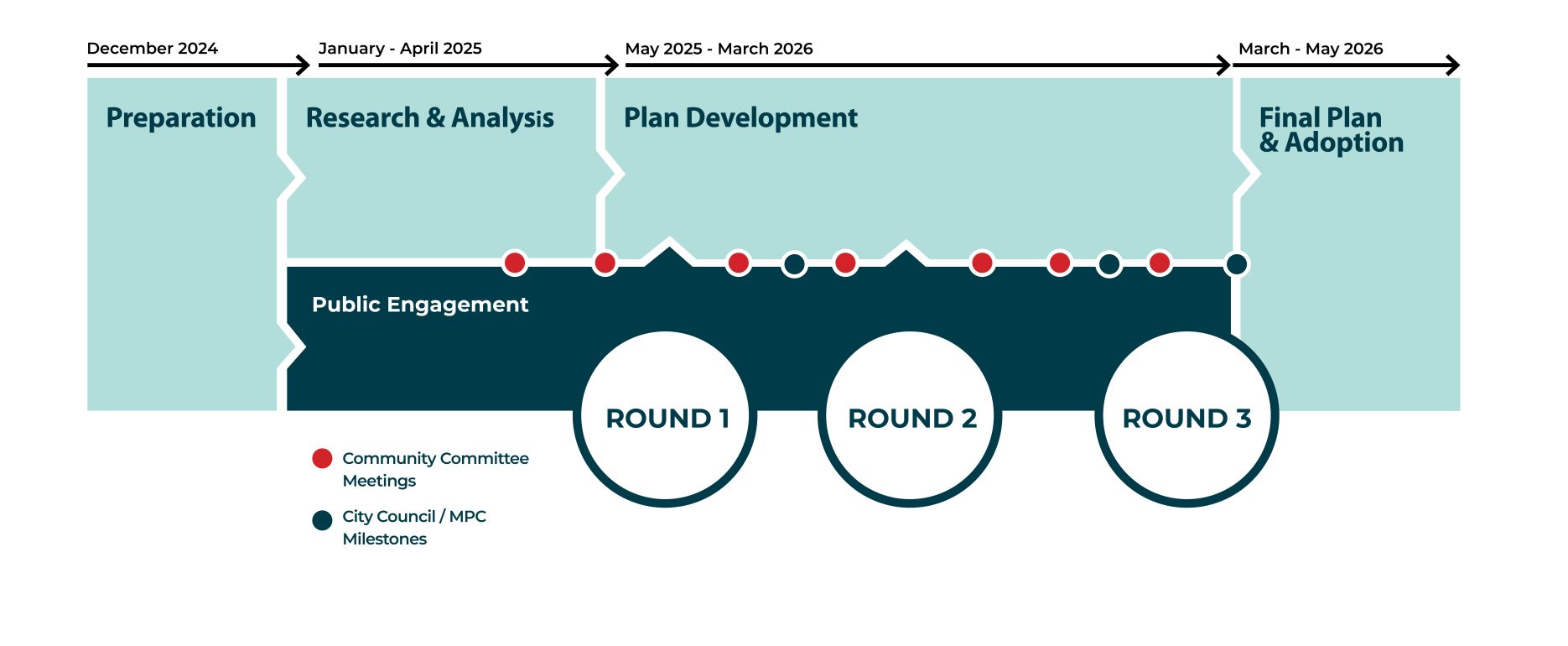 December 2024

January - April 2025

May 2025 - March 2026

March - May 2026

Preparation

Research & Analysis

Plan Development

Final Plan & Adoption

Public Engagement

ROUND 1

ROUND 2

ROUND 3

Community Committee Meetings

City Council / MPC Milestones